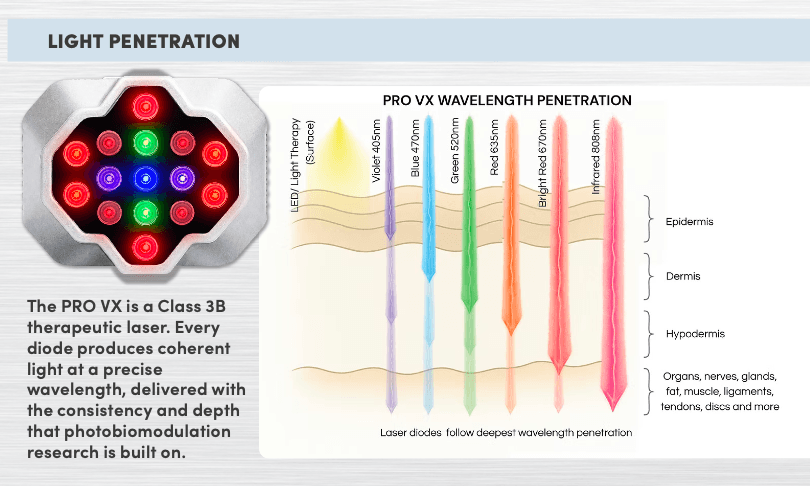 LIGHT PENETRATION

The PRO VX is a Class 3B therapeutic laser. Every diode produces coherent light at a precise wavelength, delivered with the consistency and depth that photobiomodulation research is built on.

PRO VX WAVELENGTH PENETRATION

LED/ Light Therapy (Surface)

Violet 405nm

Blue 470nm

Green 520nm

Red 635nm

Bright Red 670nm

Infrared 808nm

Epidermis

Dermis

Hypodermis

Organs, nerves, glands, fat, muscle, ligaments, tendons, discs and more

Laser diodes follow deepest wavelength penetration